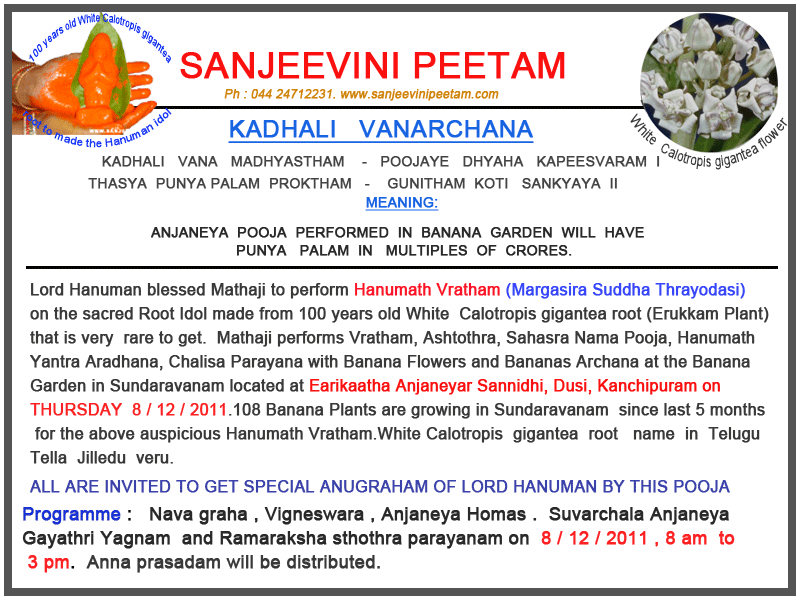 100 years old White Calotropis gigantea root to made the Hanuman idol

SANJEEVINI PEETAM

Ph : 044 24712231. www.sanjeevinipeetam.com

White Calotropis gigantea flower

KADHALI VANARCHANA

KADHALI VANA MADHYASTHAM - POOJAYE DHYAHA KAPEESVARAM I
THASYA PUNYA PALAM PROKTHAM - GUNITHAM KOTI SANKYAYA II

MEANING:

ANJANEYA POOJA PERFORMED IN BANANA GARDEN WILL HAVE PUNYA PALAM IN MULTIPLES OF CRORES.

Lord Hanuman blessed Mathaji to perform Hanumath Vratham (Margasira Suddha Thrayodasi) on the sacred Root Idol made from 100 years old White Calotropis gigantea root (Erukkam Plant) that is very rare to get. Mathaji performs Vratham, Ashtothra, Sahasra Nama Pooja, Hanumath Yantra Aradhana, Chalisa Parayana with Banana Flowers and Bananas Archana at the Banana Garden in Sundaravanam located at Earikaatha Anjaneyar Sannidhi, Dusi, Kanchipuram on THURSDAY 8 / 12 / 2011.108 Banana Plants are growing in Sundaravanam since last 5 months for the above auspicious Hanumath Vratham.White Calotropis gigantea root name in Telugu Tella Jilledu veru.

ALL ARE INVITED TO GET SPECIAL ANUGRAHAM OF LORD HANUMAN BY THIS POOJA

Programme : Nava graha , Vigneswara , Anjaneya Homas . Suvarchala Anjaneya Gayathri Yagnam and Ramaraksha sthothra parayanam on 8 / 12 / 2011 , 8 am to 3 pm. Anna prasadam will be distributed.